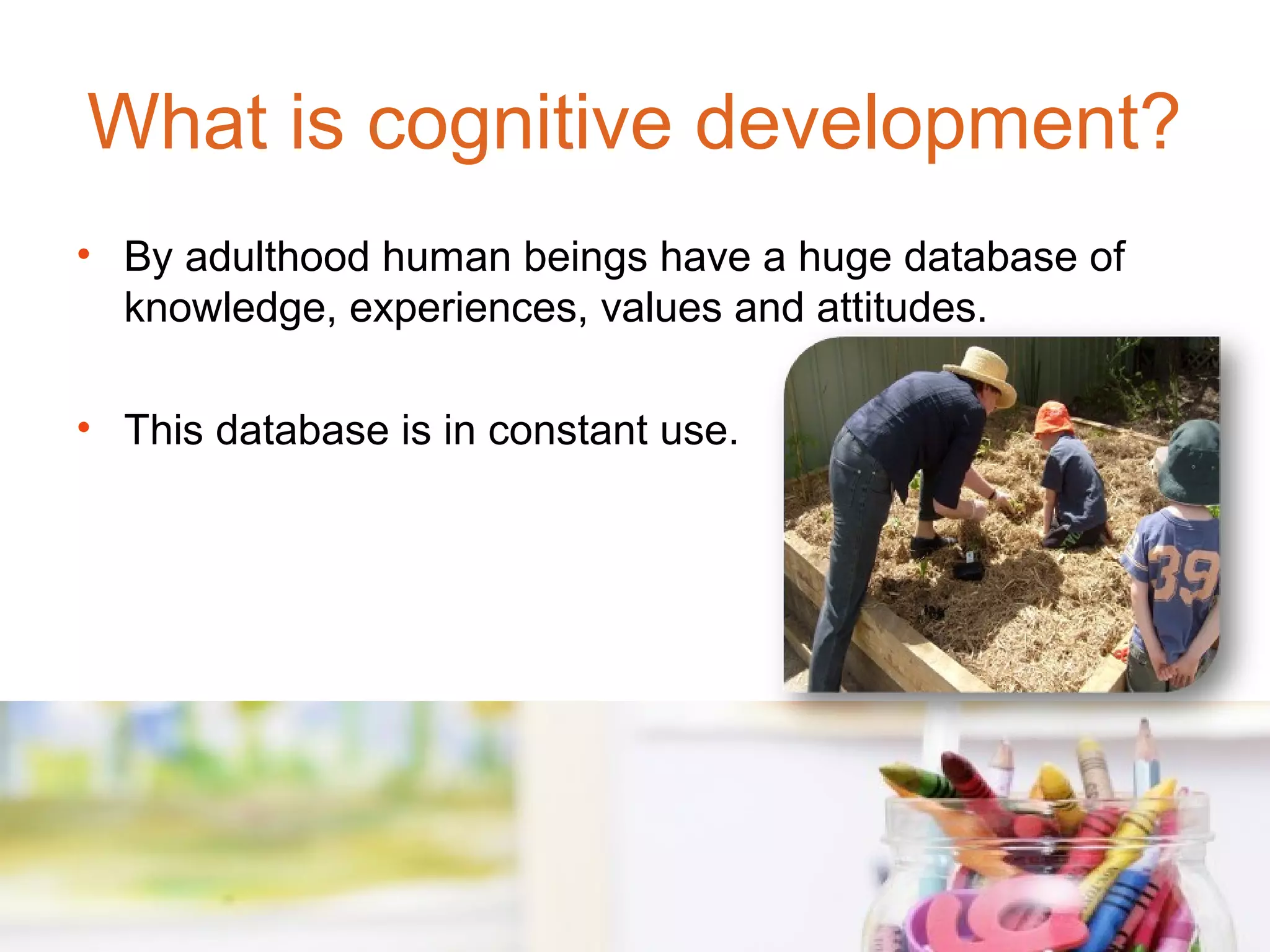 What is cognitive development?

• By adulthood human beings have a huge database of knowledge, experiences, values and attitudes.

• This database is in constant use.

39